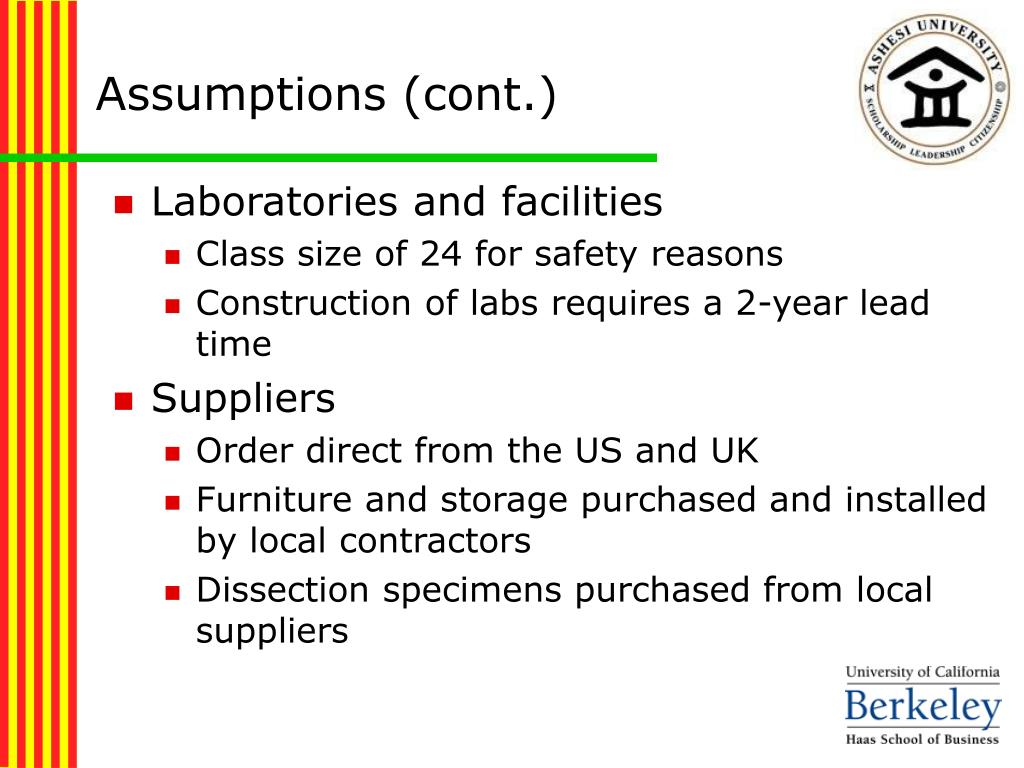 Assumptions (cont.)

ASHESI UNIVERSITY
SCHOLARSHIP LEADERSHIP CITIZENSHIP

- Laboratories and facilities
  - Class size of 24 for safety reasons
  - Construction of labs requires a 2-year lead time
- Suppliers
  - Order direct from the US and UK
  - Furniture and storage purchased and installed by local contractors
  - Dissection specimens purchased from local suppliers

University of California
Berkeley
Haas School of Business